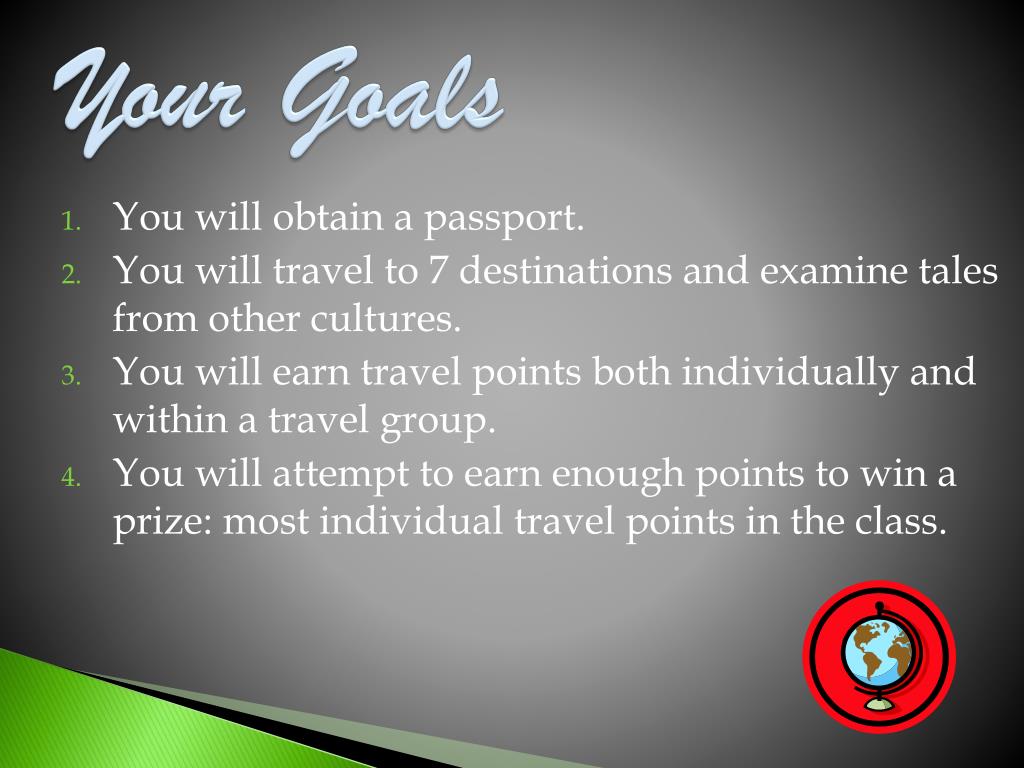 Your Goals

1. You will obtain a passport.
2. You will travel to 7 destinations and examine tales from other cultures.
3. You will earn travel points both individually and within a travel group.
4. You will attempt to earn enough points to win a prize: most individual travel points in the class.